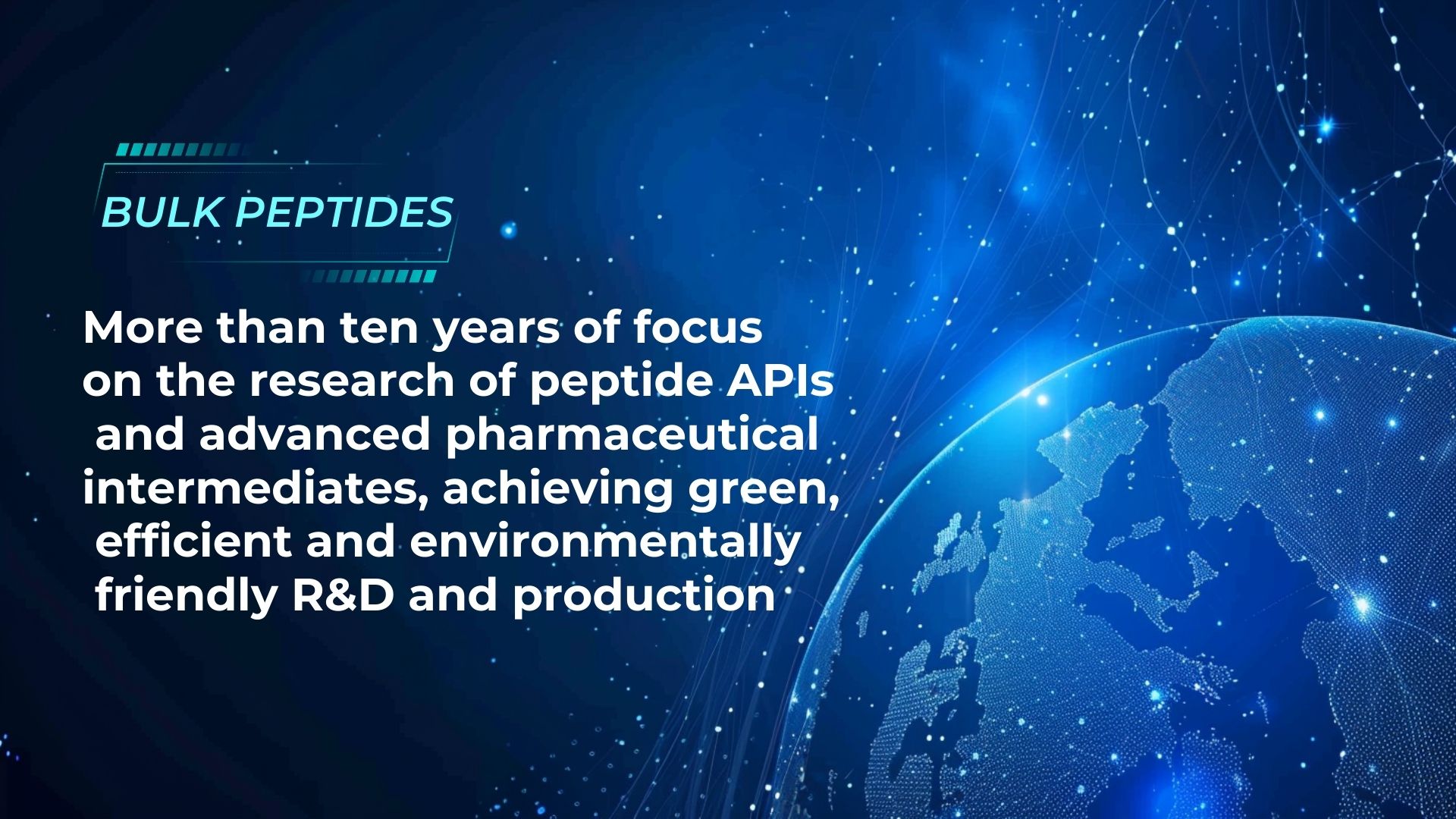 BULK PEPTIDES

More than ten years of focus on the research of peptide APIs and advanced pharmaceutical intermediates, achieving green, efficient and environmentally friendly R&D and production